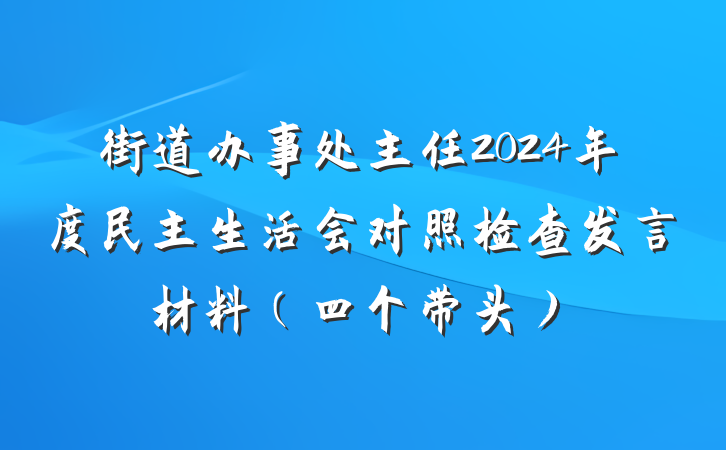 街道办事处主任2024年度民主生活会对照检查发言材料（四个带头）